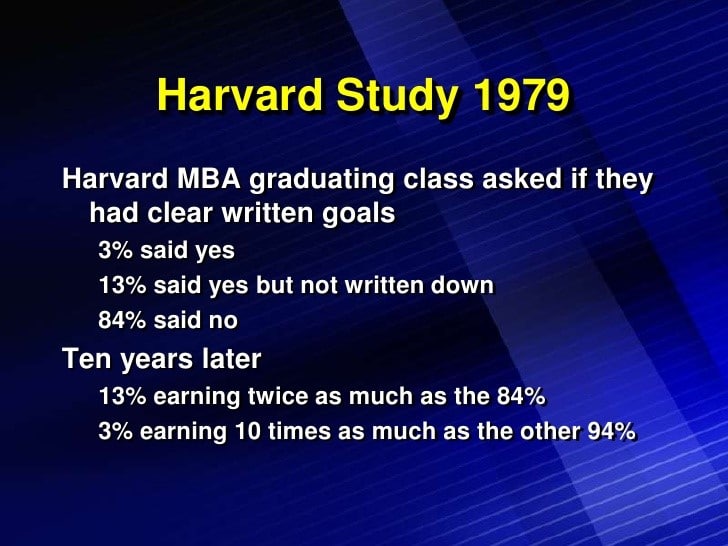 Harvard Study 1979

Harvard MBA graduating class asked if they had clear written goals

3% said yes

13% said yes but not written down

84% said no

Ten years later

13% earning twice as much as the 84%

3% earning 10 times as much as the other 94%